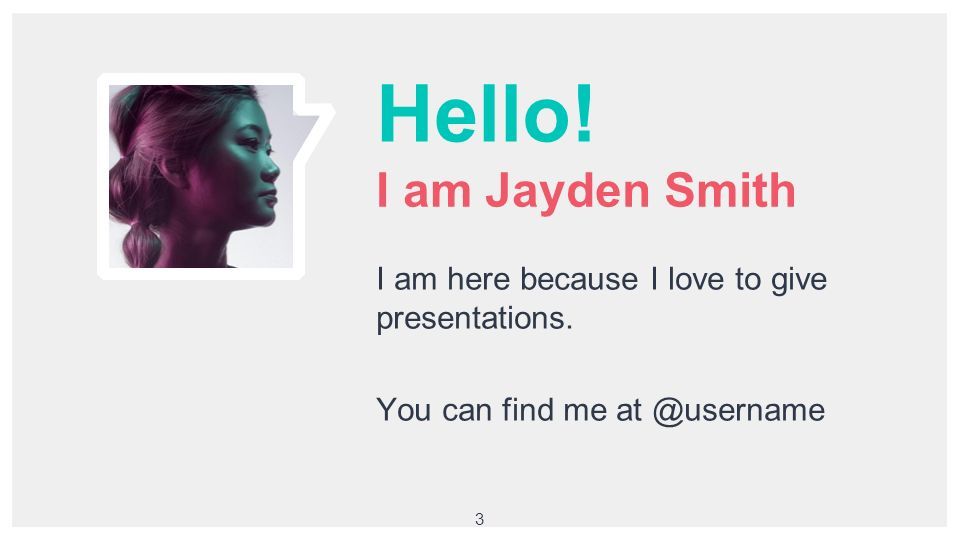 Hello!

I am Jayden Smith

I am here because I love to give presentations.

You can find me at @username

3